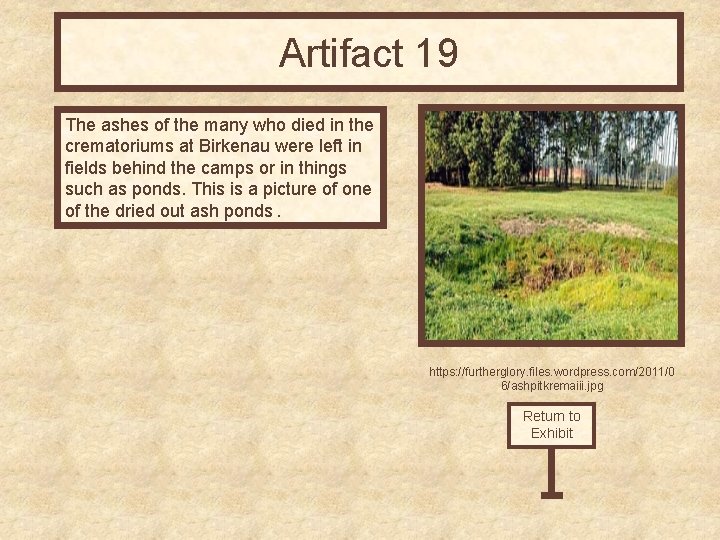 Artifact 19

The ashes of the many who died in the crematoriums at Birkenau were left in fields behind the camps or in things such as ponds. This is a picture of one of the dried out ash ponds .

https://furtherglory.files.wordpress.com/2011/06/ashpitkremaiii.jpg

Return to Exhibit